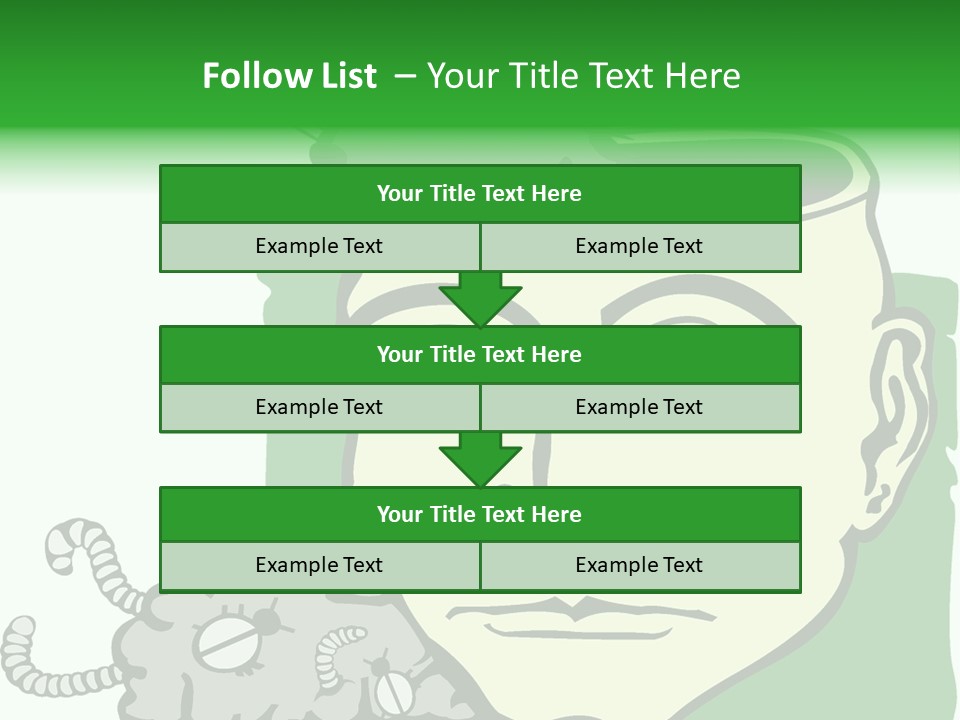 Follow List – Your Title Text Here

| Your Title Text Here | |
|---|---|
| Example Text | Example Text |

| Your Title Text Here | |
|---|---|
| Example Text | Example Text |

| Your Title Text Here | |
|---|---|
| Example Text | Example Text |